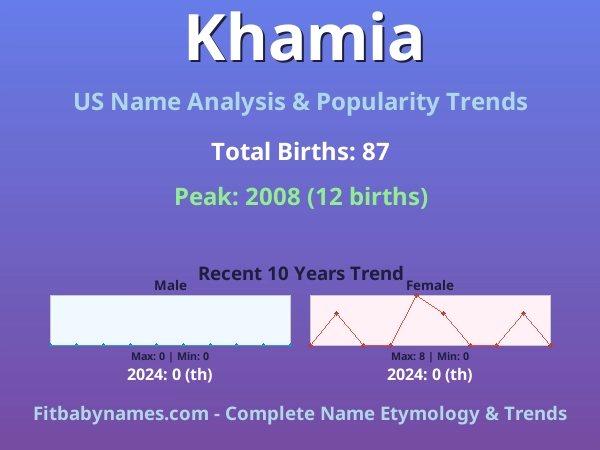 Khamia

US Name Analysis & Popularity Trends

Total Births: 87

Peak: 2008 (12 births)

Recent 10 Years Trend

Male

Max: 0 | Min: 0

2024: 0 (th)

Female

Max: 8 | Min: 0

2024: 0 (th)

Fitbabynames.com - Complete Name Etymology & Trends